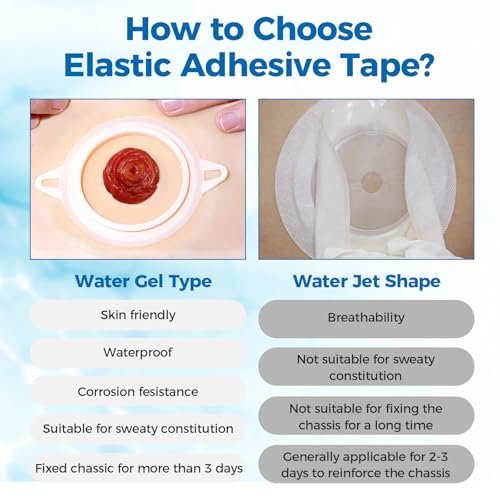 How to Choose Elastic Adhesive Tape?

Water Gel Type

Skin friendly

Waterproof

Corrosion fesistance

Suitable for sweaty constitution

Fixed chassic for more than 3 days

Water Jet Shape

Breathability

Not suitable for sweaty constitution

Not suitable for fixing the chassis for a long time

Generally applicable for 2-3 days to reinforce the chassis